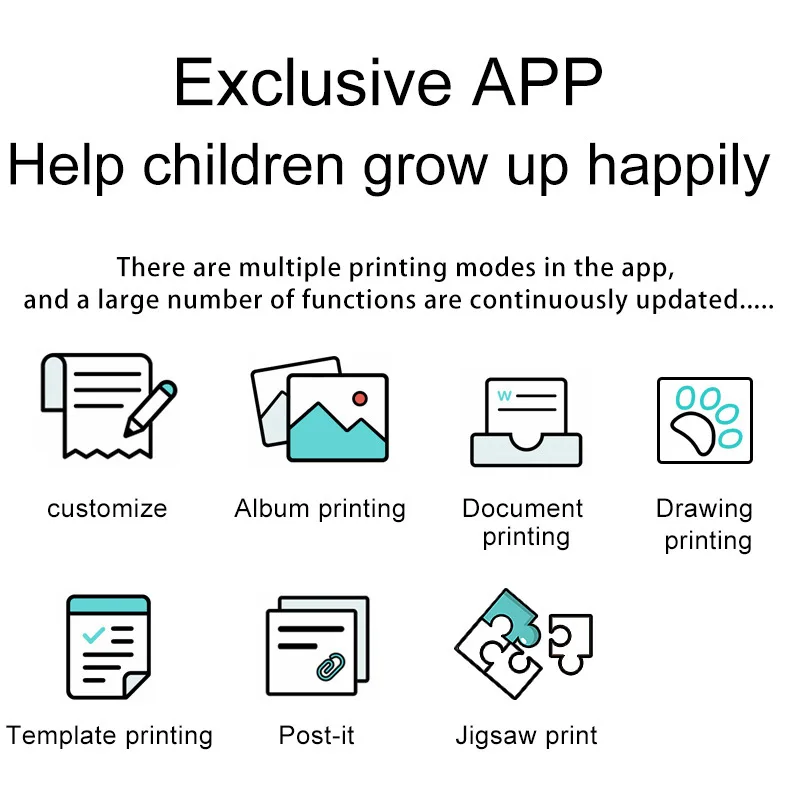 Exclusive APP
Help children grow up happily

There are multiple printing modes in the app, and a large number of functions are continuously updated.....

W

customize

Album printing

Document printing

Drawing printing

Template printing

Post-it

Jigsaw print